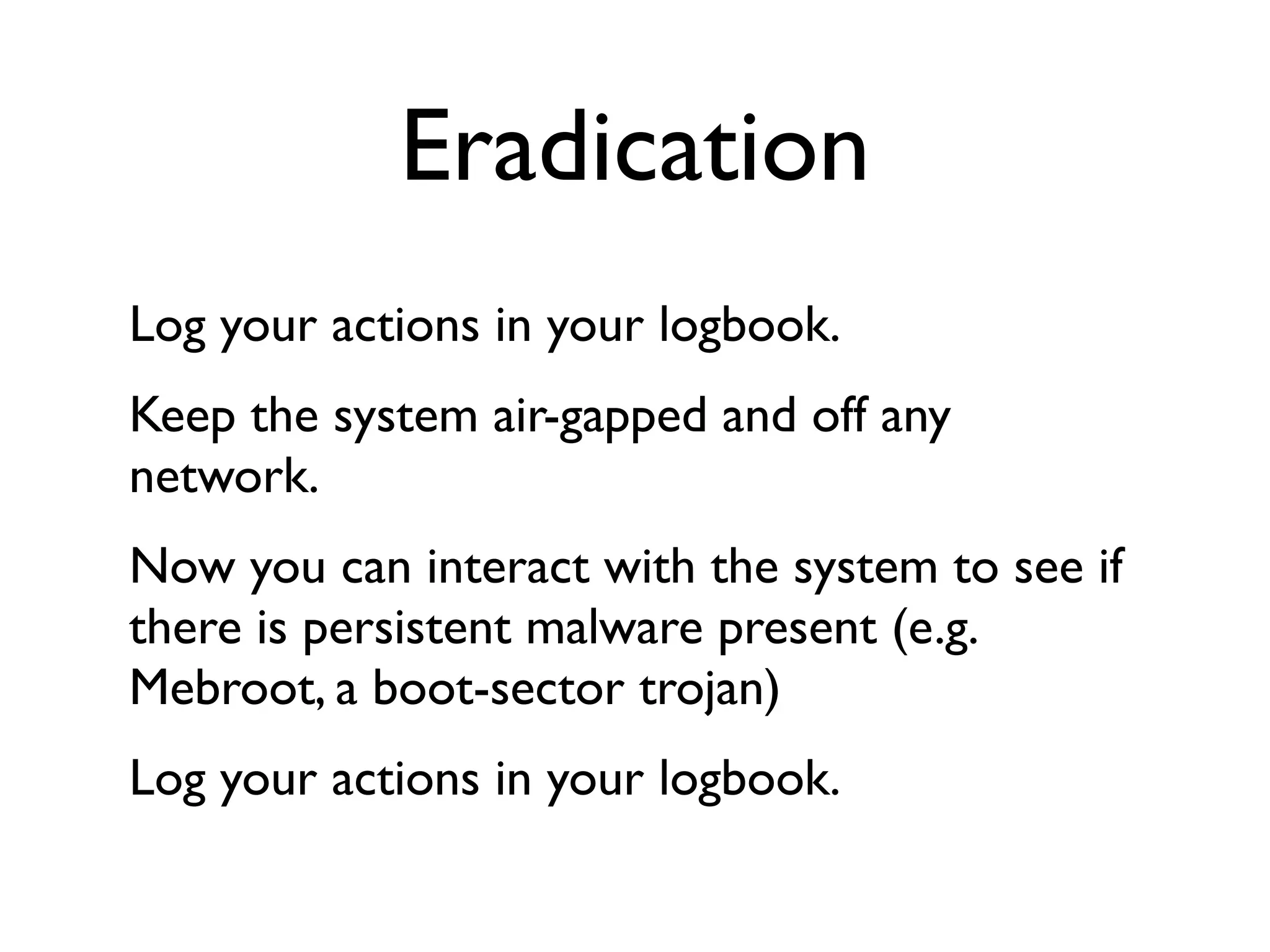 Eradication

Log your actions in your logbook.

Keep the system air-gapped and off any network.

Now you can interact with the system to see if there is persistent malware present (e.g. Mebroot, a boot-sector trojan)

Log your actions in your logbook.